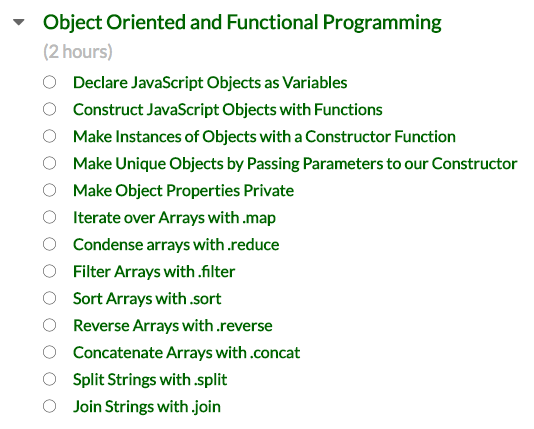 Object Oriented and Functional Programming

(2 hours)

Declare JavaScript Objects as Variables

Construct JavaScript Objects with Functions

Make Instances of Objects with a Constructor Function

Make Unique Objects by Passing Parameters to our Constructor

Make Object Properties Private

Iterate over Arrays with .map

Condense arrays with .reduce

Filter Arrays with .filter

Sort Arrays with .sort

Reverse Arrays with .reverse

Concatenate Arrays with .concat

Split Strings with .split

Join Strings with .join